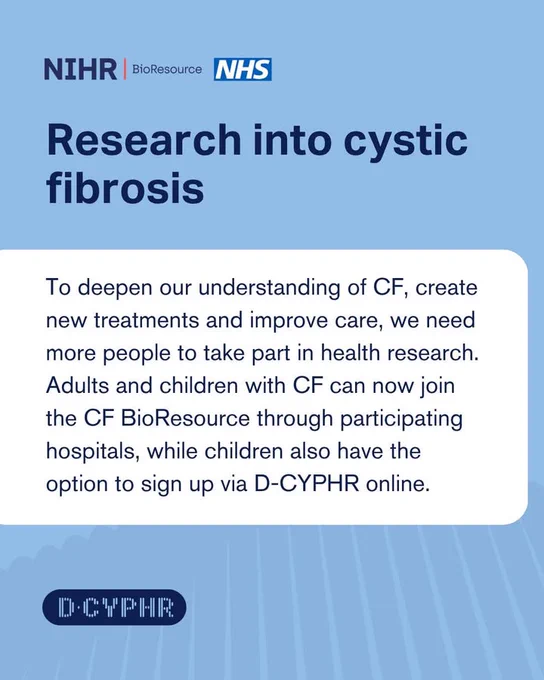 NIHR | BioResource NHS

Research into cystic fibrosis

To deepen our understanding of CF, create new treatments and improve care, we need more people to take part in health research. Adults and children with CF can now join the CF BioResource through participating hospitals, while children also have the option to sign up via D-CYPHR online.

D·CYPHR